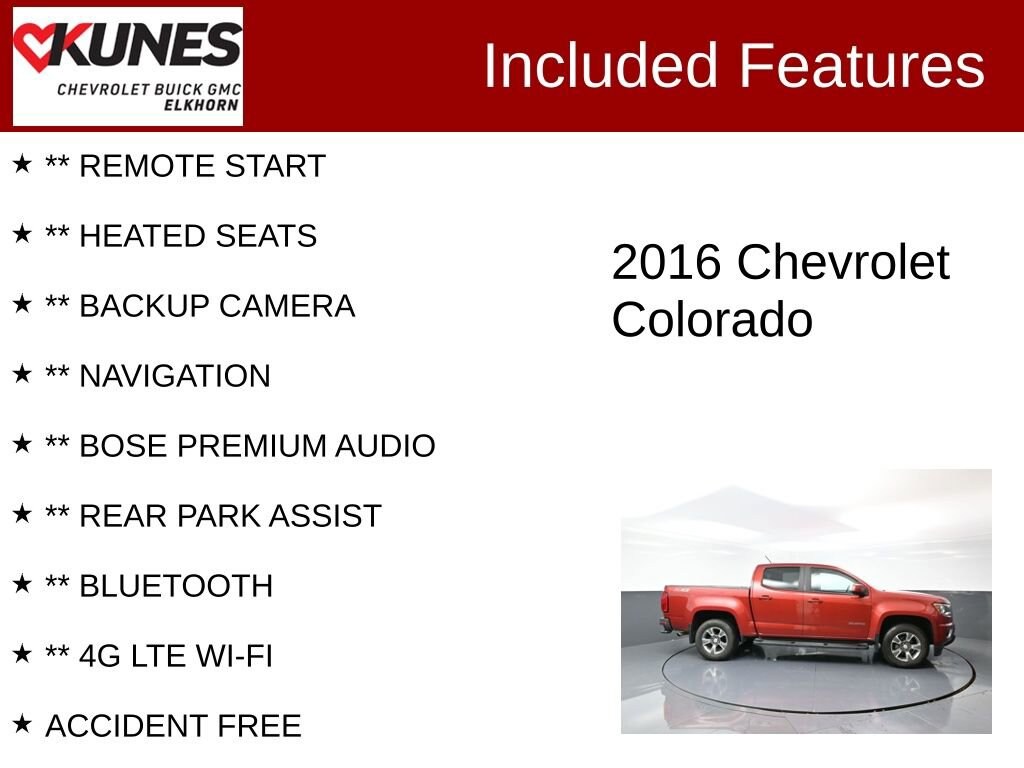 KUNES
CHEVROLET BUICK GMC
ELKHORN

Included Features

★ ** REMOTE START

★ ** HEATED SEATS

★ ** BACKUP CAMERA

★ ** NAVIGATION

★ ** BOSE PREMIUM AUDIO

★ ** REAR PARK ASSIST

★ ** BLUETOOTH

★ ** 4G LTE WI-FI

★ ACCIDENT FREE

2016 Chevrolet Colorado